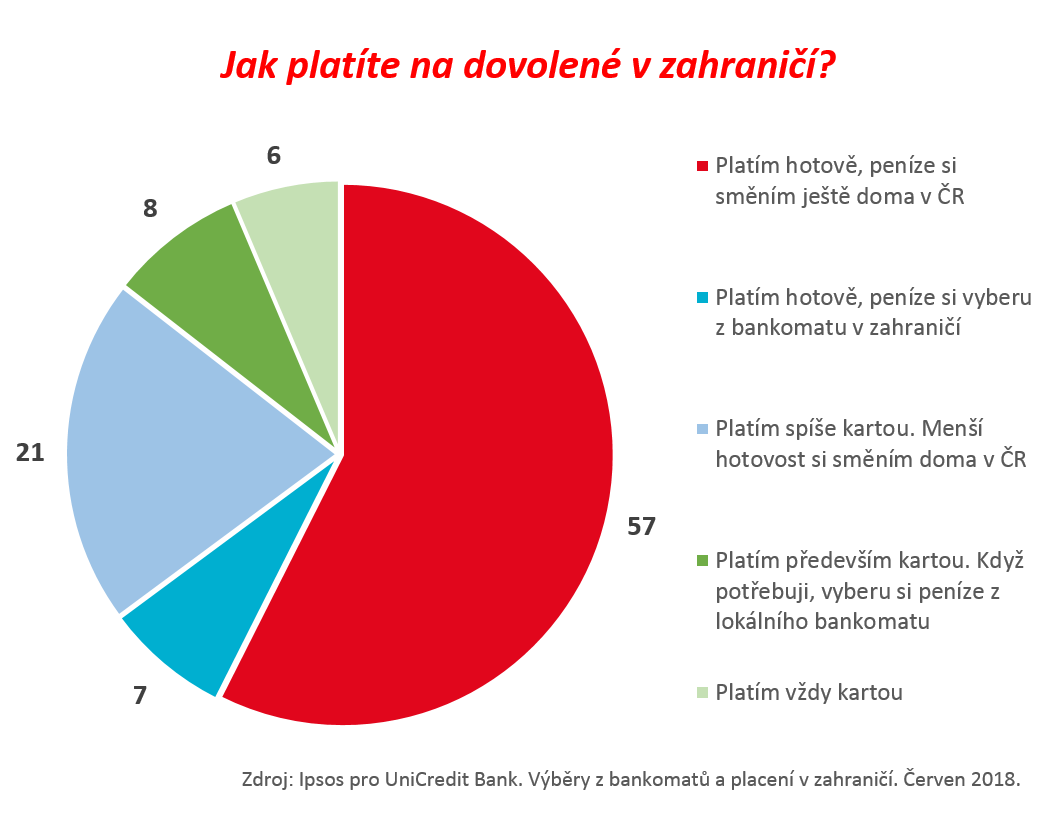 Jak platíte na dovolené v zahraničí?

6

8

21

7

57

Platím hotově, peníze si směním ještě doma v ČR

Platím hotově, peníze si vyberu z bankomatu v zahraničí

Platím spíše kartou. Menší hotovost si směním doma v ČR

Platím především kartou. Když potřebuji, vyberu si peníze z lokálního bankomatu

Platím vždy kartou

Zdroj: Ipsos pro UniCredit Bank. Výběry z bankomatů a placení v zahraničí. Červen 2018.